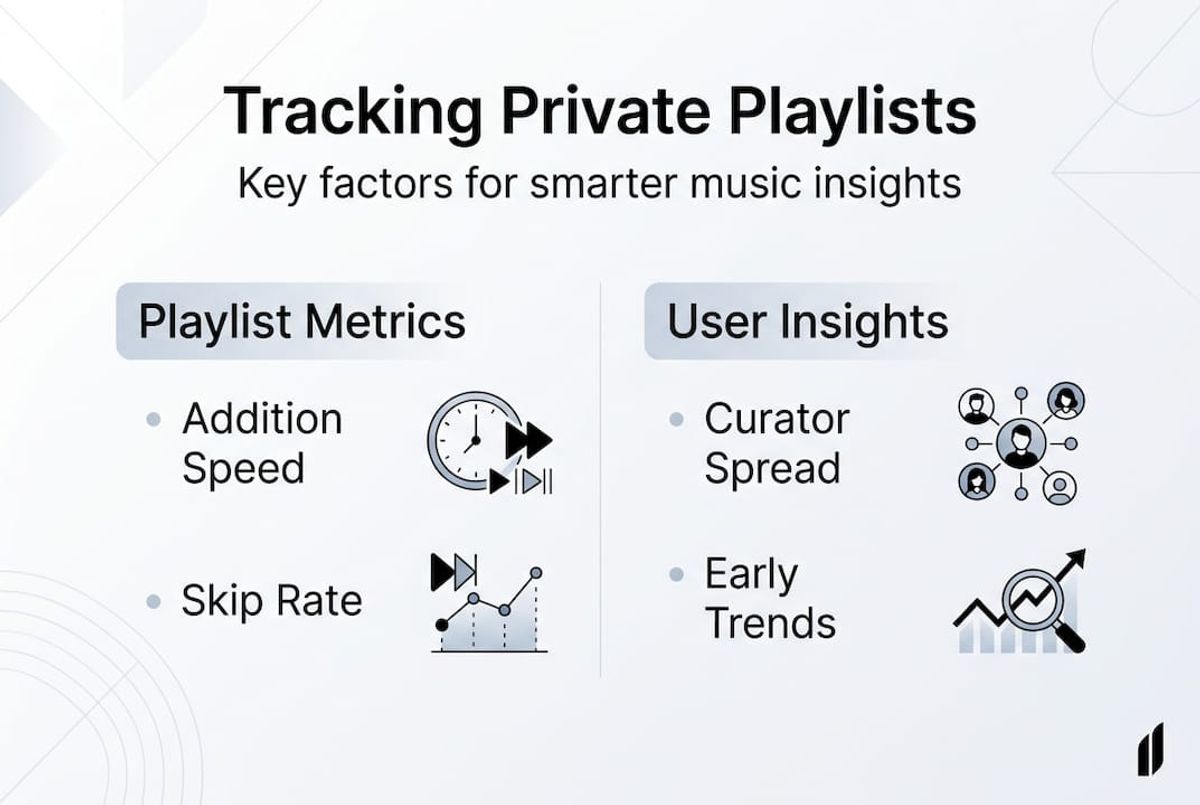 Tracking Private Playlists
Key factors for smarter music insights

Playlist Metrics

• Addition Speed

• Skip Rate

User Insights

• Curator Spread

• Early Trends